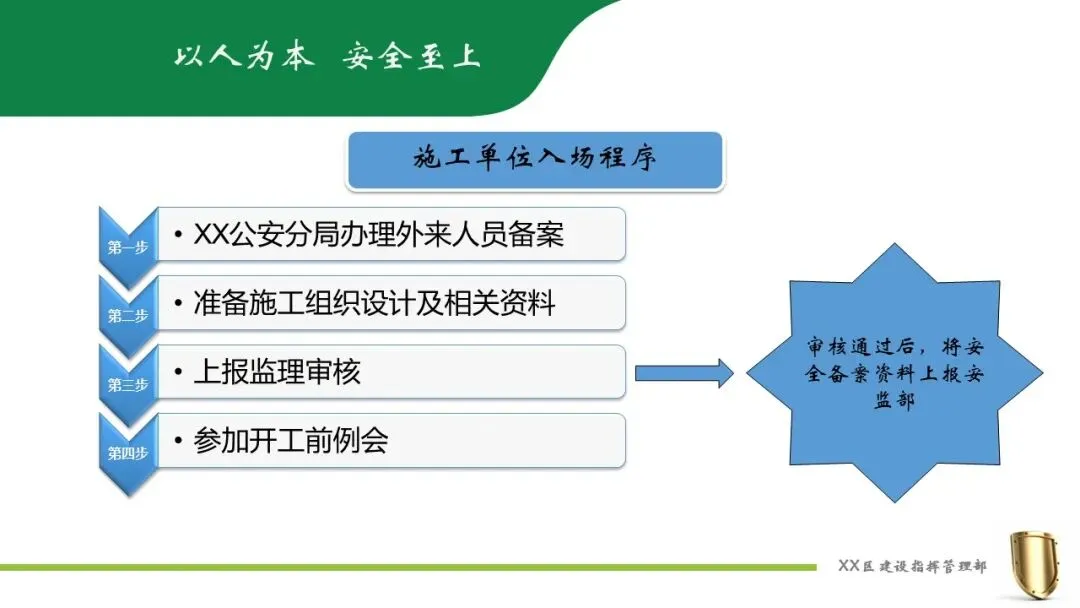 以人为本 安全至上

施工单位入场程序

第一步
• XX公安分局办理外来人员备案

第二步
• 准备施工组织设计及相关资料

第三步
• 上报监理审核

第四步
• 参加开工前例会

审核通过后，将安全备案资料上报安监部

XX区建设指挥管理部